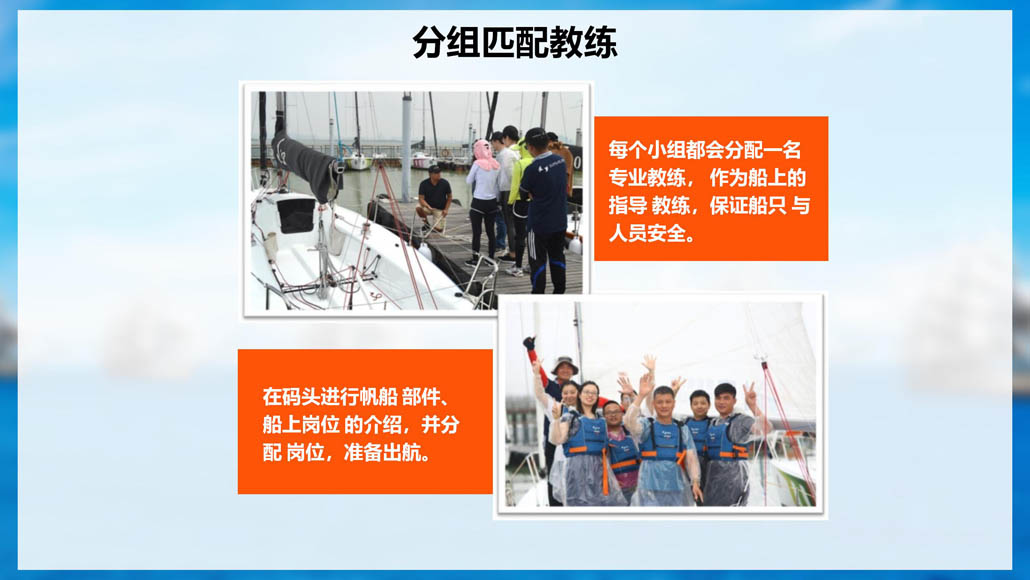 分组匹配教练

每个小组都会分配一名专业教练， 作为船上的指导 教练，保证船只 与人员安全。

在码头进行帆船 部件、船上岗位 的介绍，并分配 岗位，准备出航。